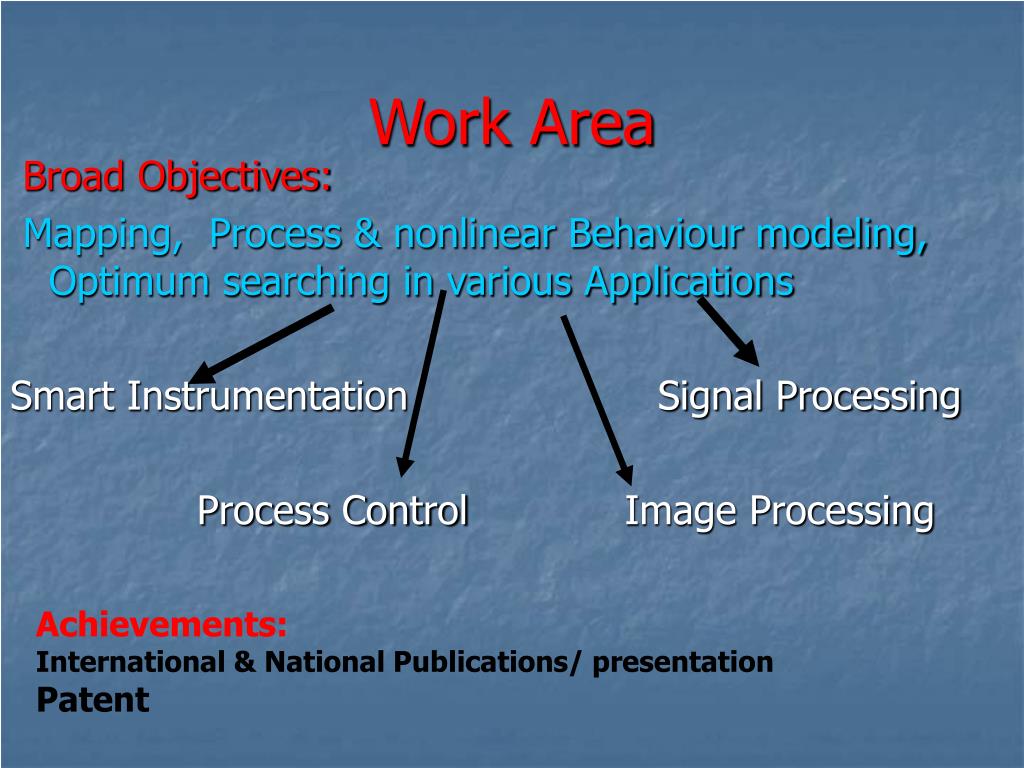 Work Area

Broad Objectives:

Mapping, Process & nonlinear Behaviour modeling, Optimum searching in various Applications

Smart Instrumentation

Signal Processing

Process Control

Image Processing

Achievements:

International & National Publications/ presentation

Patent